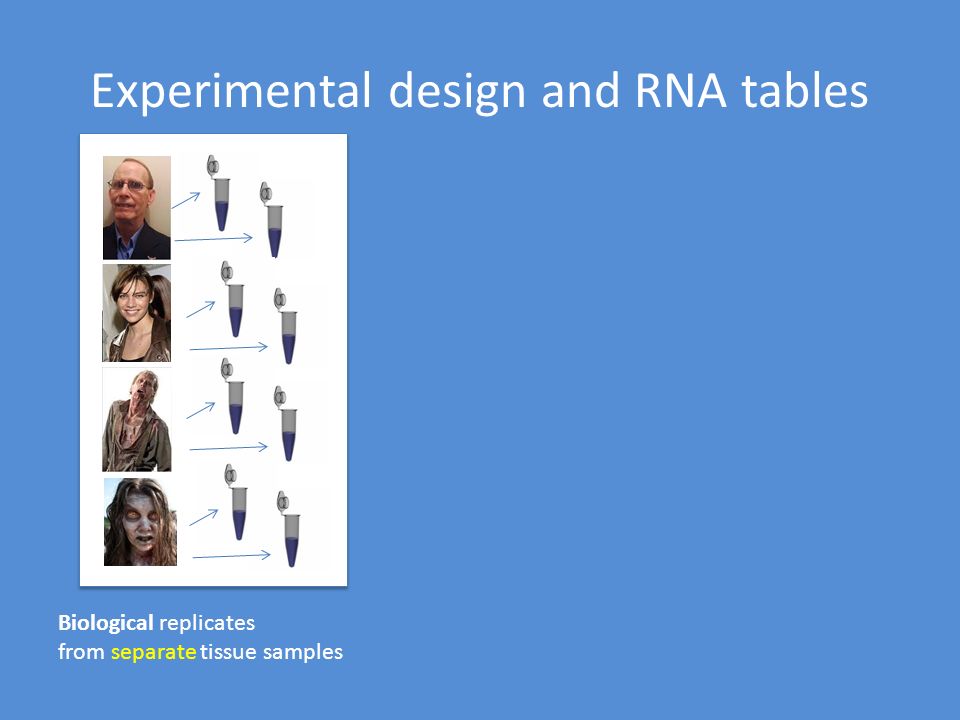 Experimental design and RNA tables

Biological replicates
from separate tissue samples